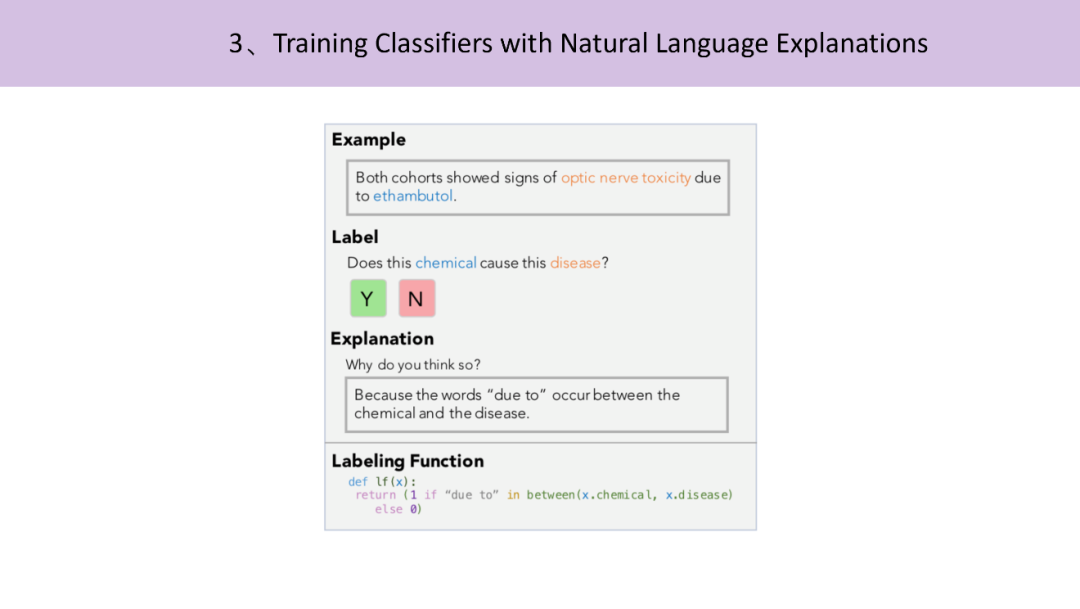 3、Training Classifiers with Natural Language Explanations

Example

Both cohorts showed signs of optic nerve toxicity due to ethambutol.

Label

Does this chemical cause this disease?

Y N

Explanation

Why do you think so?

Because the words “due to” occur between the chemical and the disease.

Labeling Function

def lf(x):
 return (1 if “due to” in between(x.chemical, x.disease)
  else 0)